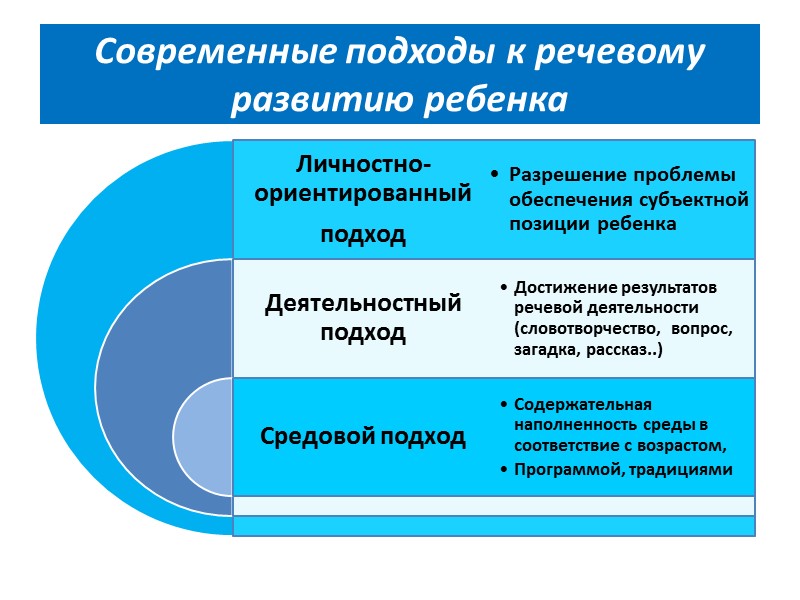 Современные подходы к речевому развитию ребенка

Личностно-ориентированный подход

• Разрешение проблемы обеспечения субъектной позиции ребенка

Деятельностный подход

• Достижение результатов речевой деятельности (словотворчество, вопрос, загадка, рассказ..)

Средовой подход

• Содержательная наполненность среды в соответствие с возрастом,
• Программой, традициями